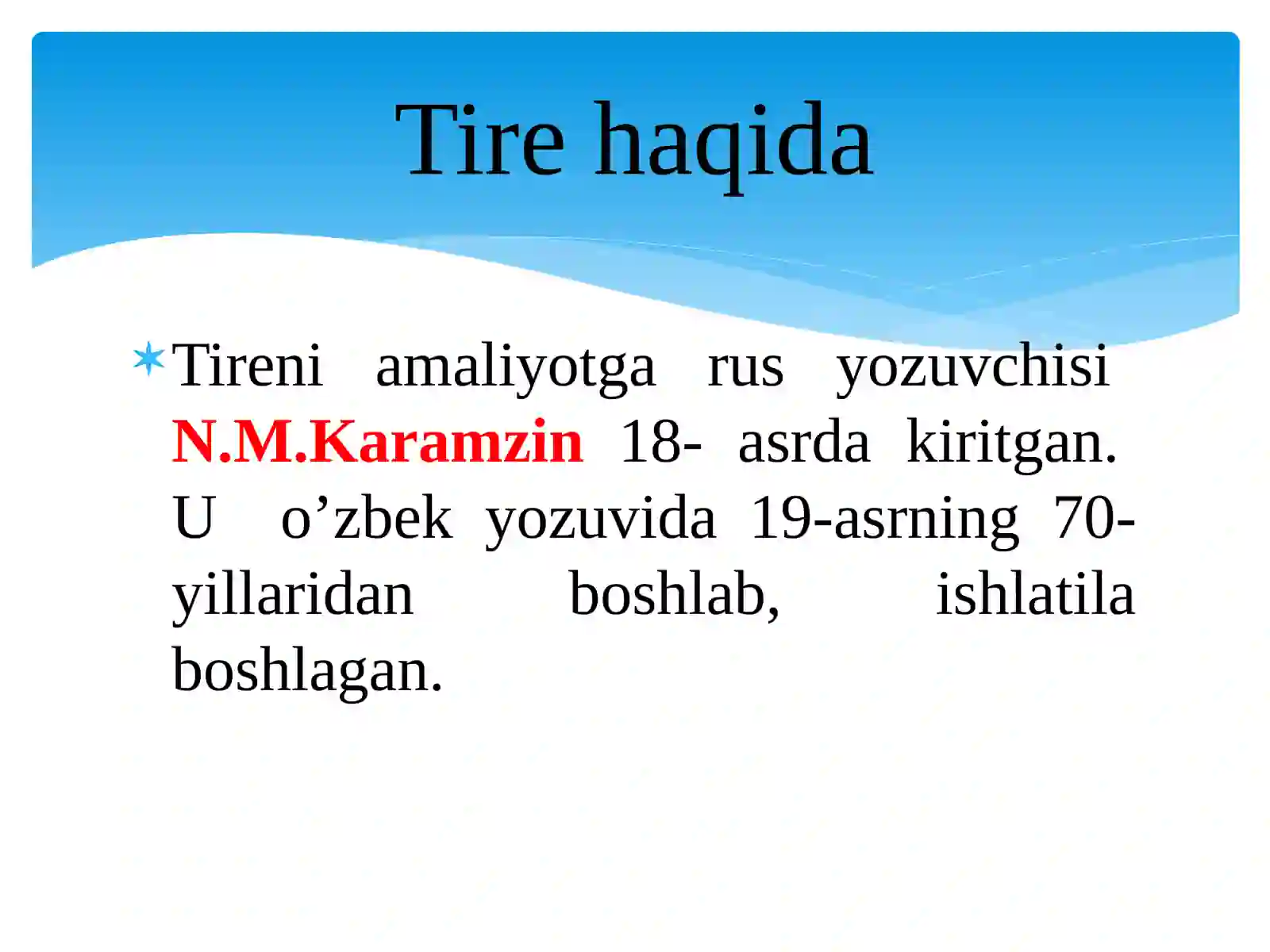 Tire haqida

Tireni amaliyotga rus yozuvchisi N.M.Karamzin 18- asrda kiritgan. U o’zbek yozuvida 19-asrning 70-yillaridan boshlab, ishlatila boshlagan.